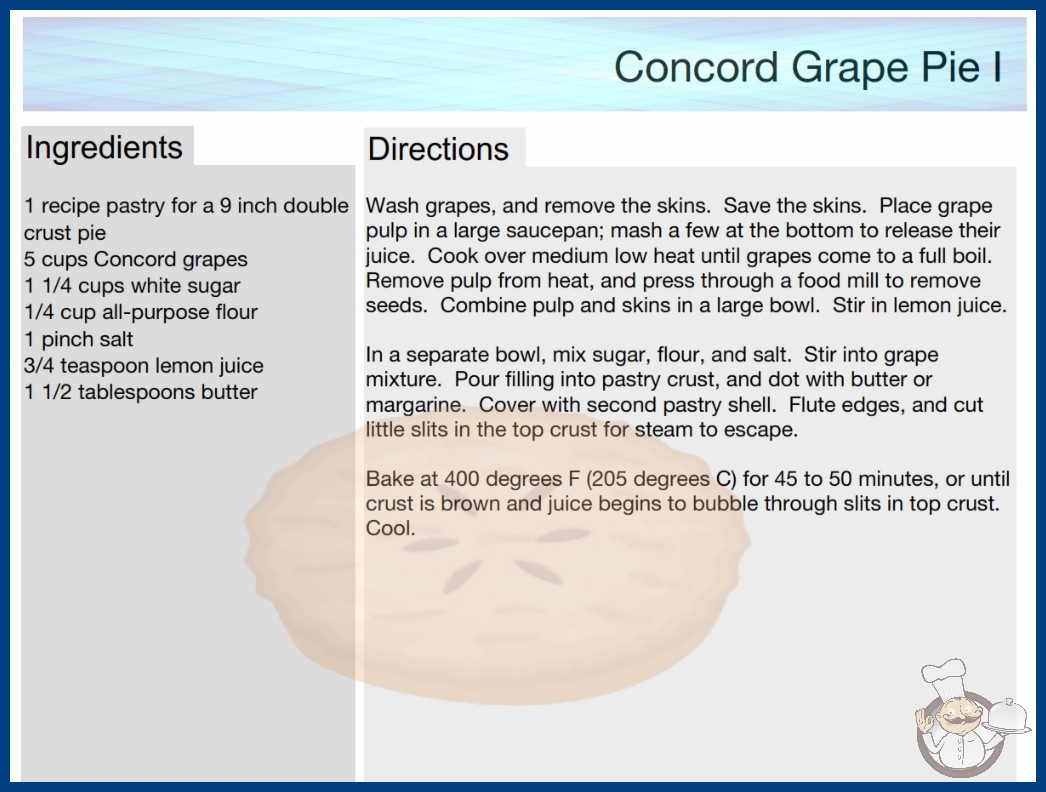 Concord Grape Pie I

Ingredients

1 recipe pastry for a 9 inch double crust pie
5 cups Concord grapes
1 1/4 cups white sugar
1/4 cup all-purpose flour
1 pinch salt
3/4 teaspoon lemon juice
1 1/2 tablespoons butter

Directions

Wash grapes, and remove the skins. Save the skins. Place grape pulp in a large saucepan; mash a few at the bottom to release their juice. Cook over medium low heat until grapes come to a full boil. Remove pulp from heat, and press through a food mill to remove seeds. Combine pulp and skins in a large bowl. Stir in lemon juice.

In a separate bowl, mix sugar, flour, and salt. Stir into grape mixture. Pour filling into pastry crust, and dot with butter or margarine. Cover with second pastry shell. Flute edges, and cut little slits in the top crust for steam to escape.

Bake at 400 degrees F (205 degrees C) for 45 to 50 minutes, or until crust is brown and juice begins to bubble through slits in top crust. Cool.